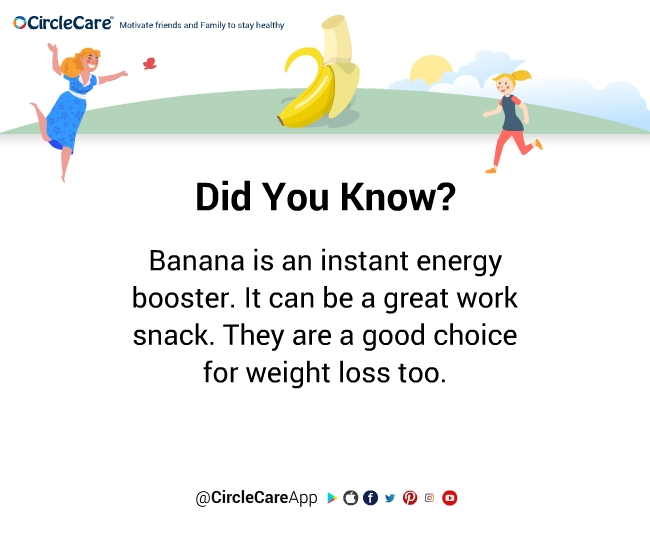 CircleCare Motivate friends and Family to stay healthy

Did You Know?

Banana is an instant energy booster. It can be a great work snack. They are a good choice for weight loss too.

@CircleCareApp